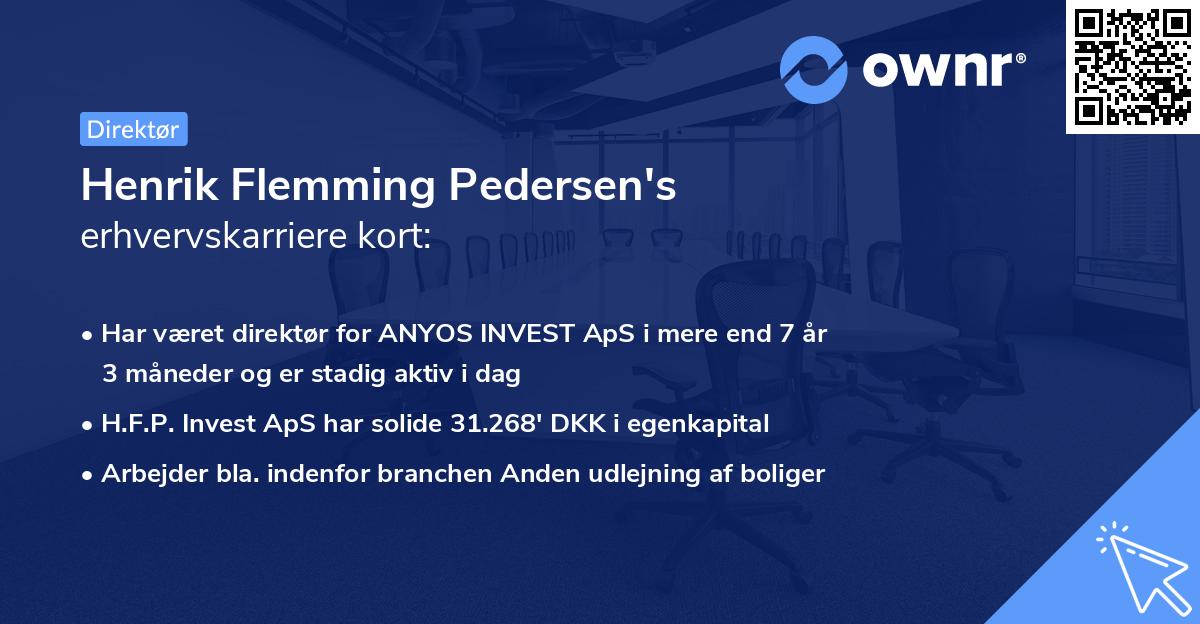 ownr®

Direktør

Henrik Flemming Pedersen's erhvervskarriere kort:

• Har været direktør for ANYOS INVEST ApS i mere end 7 år 3 måneder og er stadig aktiv i dag
• H.F.P. Invest ApS har solide 31.268' DKK i egenkapital
• Arbejder bla. indenfor branchen Anden udlejning af boliger